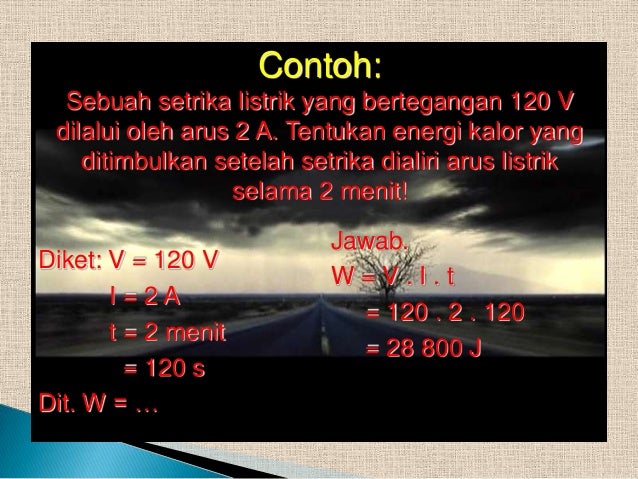 Contoh:

Sebuah setrika listrik yang bertegangan 120 V dilalui oleh arus 2 A. Tentukan energi kalor yang ditimbulkan setelah setrika dialiri arus listrik selama 2 menit!

Diket: V = 120 V
I = 2 A
t = 2 menit
= 120 s
Dit. W = …

Jawab.
W = V . I . t
= 120 . 2 . 120
= 28 800 J